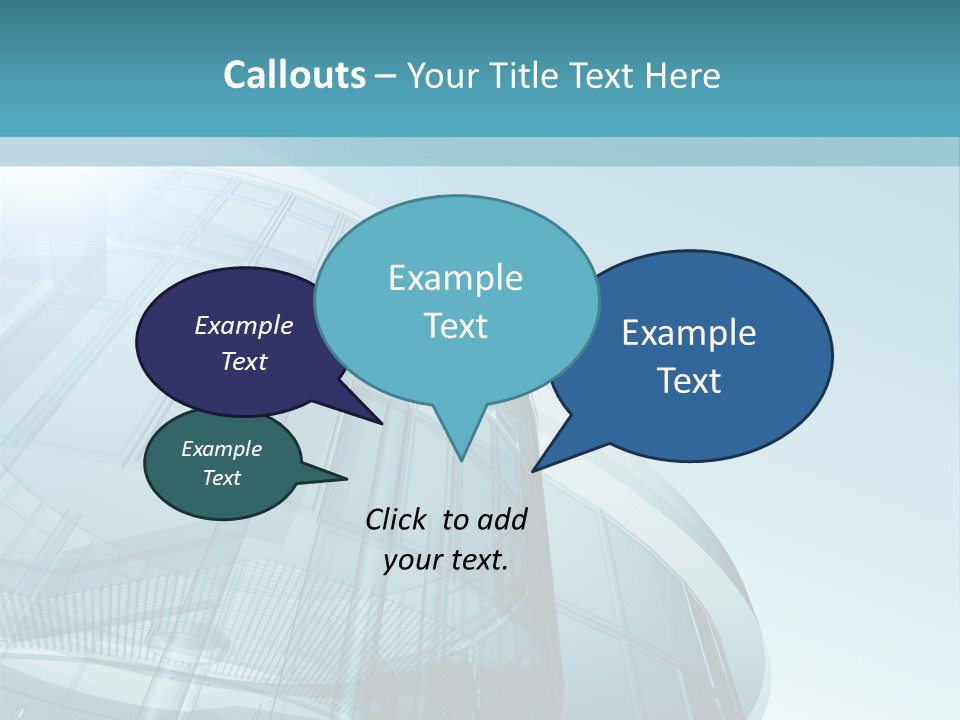 Callouts – Your Title Text Here

Example Text

Example Text

Example Text

Example Text

Click to add your text.